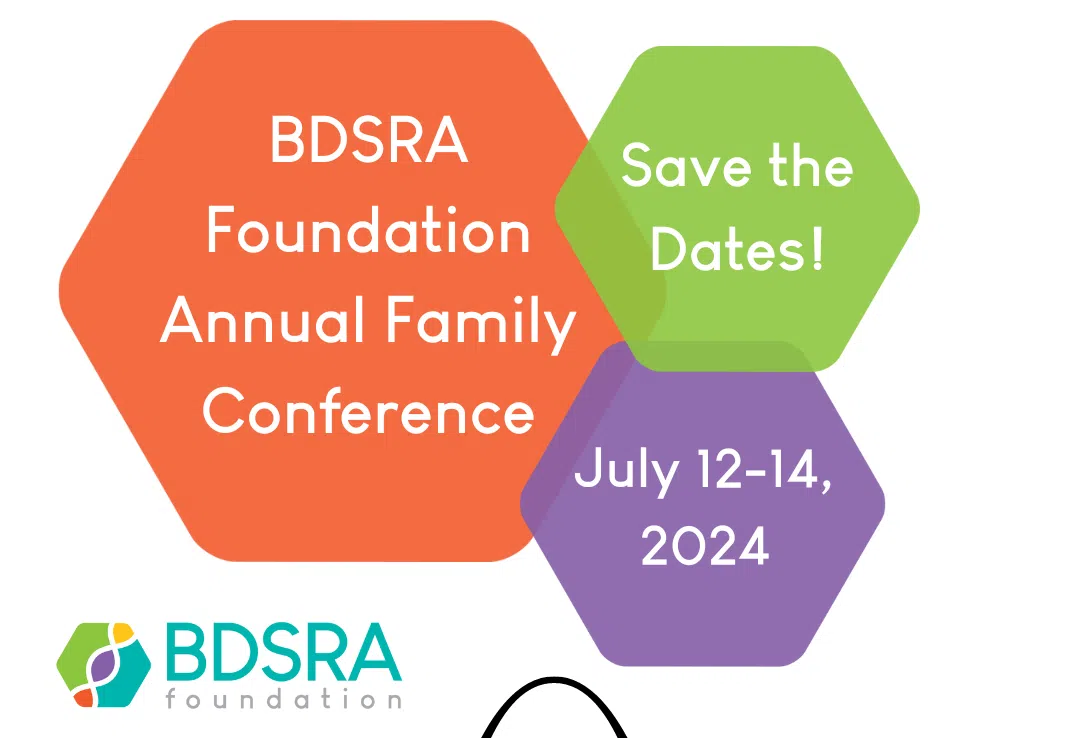 BDSRA Foundation Annual Family Conference

Save the Dates!

July 12-14, 2024

BDSRA foundation